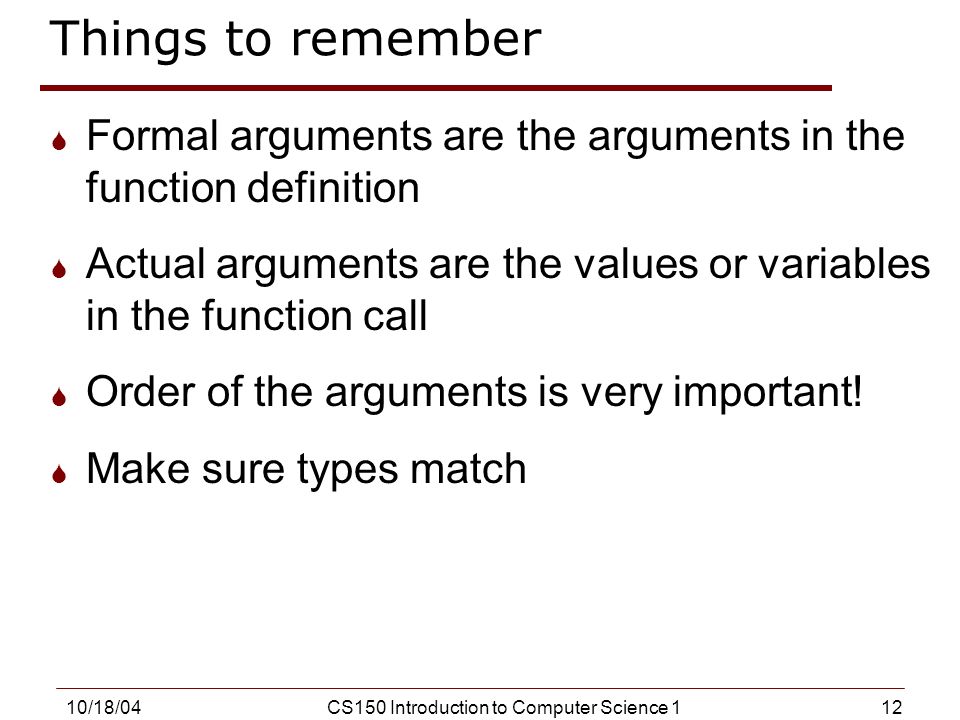 Things to remember

Formal arguments are the arguments in the function definition

Actual arguments are the values or variables in the function call

Order of the arguments is very important!

Make sure types match

10/18/04 CS150 Introduction to Computer Science 1 12